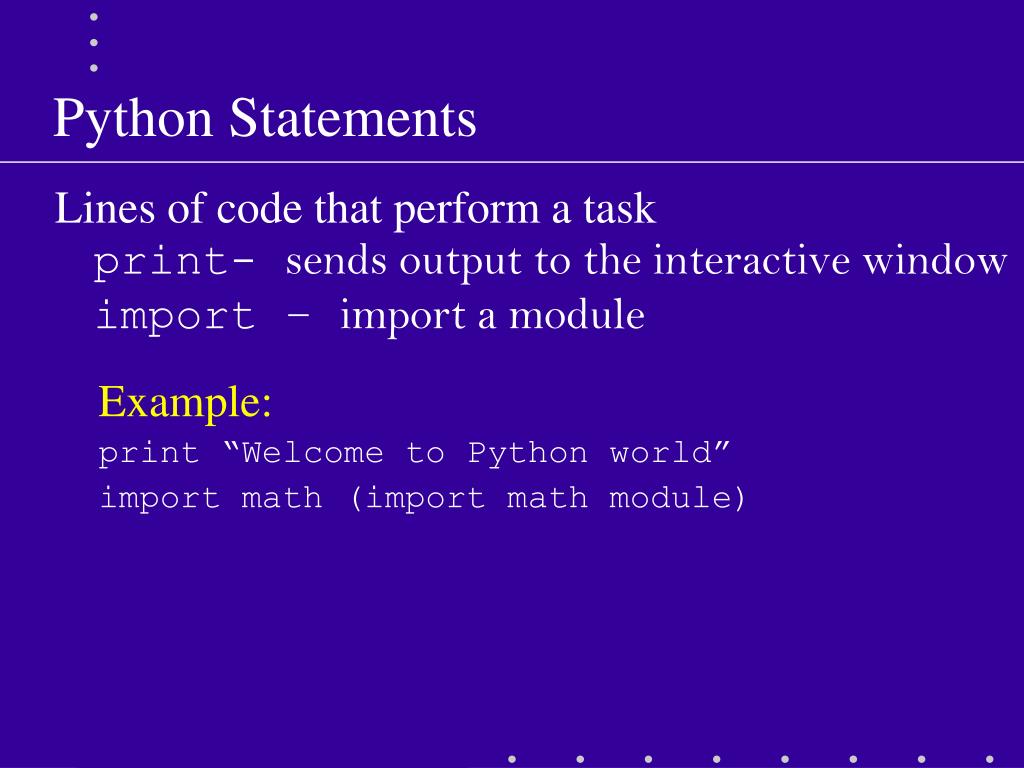 Python Statements

Lines of code that perform a task
print- sends output to the interactive window
import – import a module

Example:
print “Welcome to Python world”
import math (import math module)